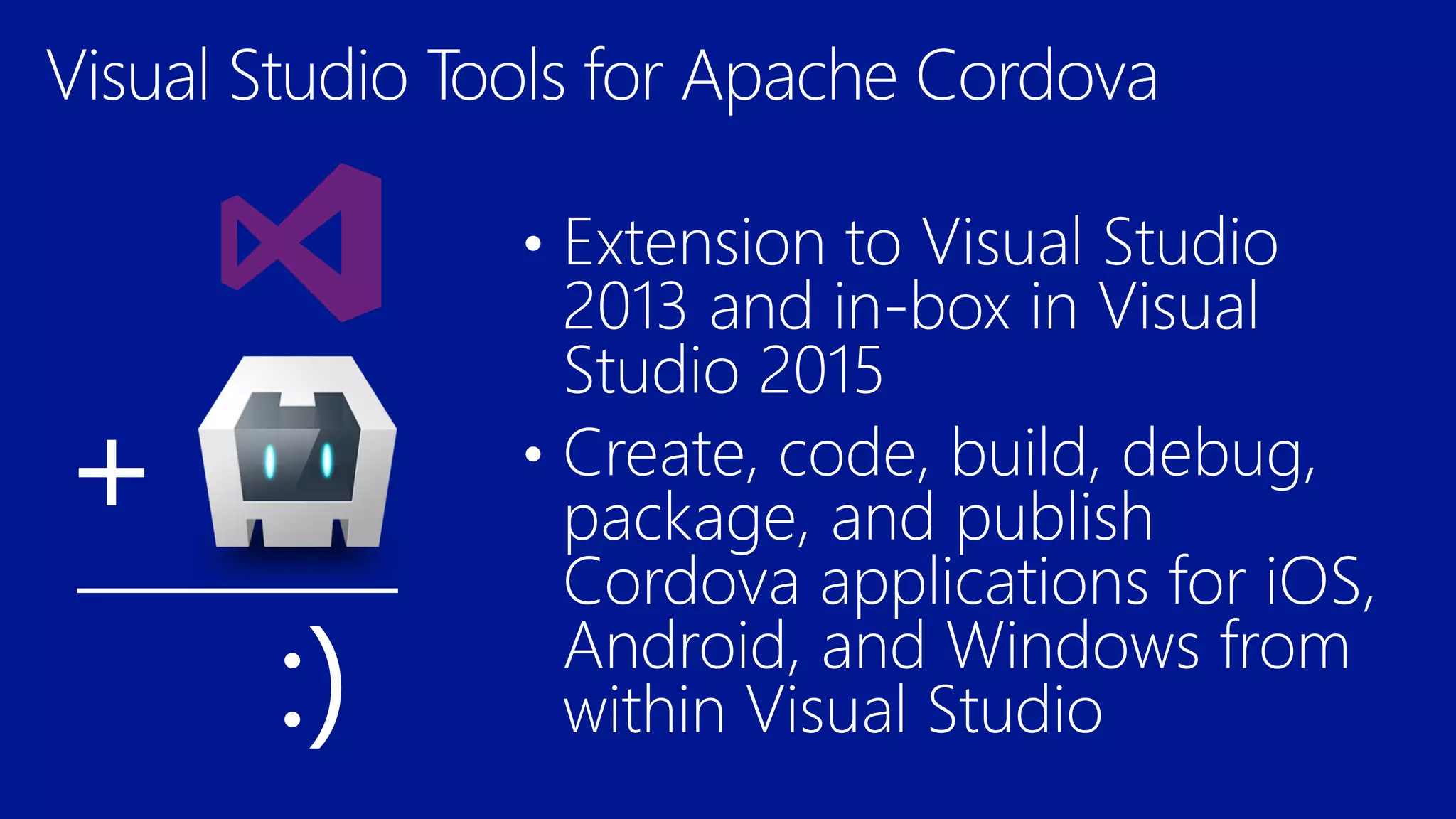 Visual Studio Tools for Apache Cordova

+

:)

• Extension to Visual Studio 2013 and in-box in Visual Studio 2015

• Create, code, build, debug, package, and publish Cordova applications for iOS, Android, and Windows from within Visual Studio